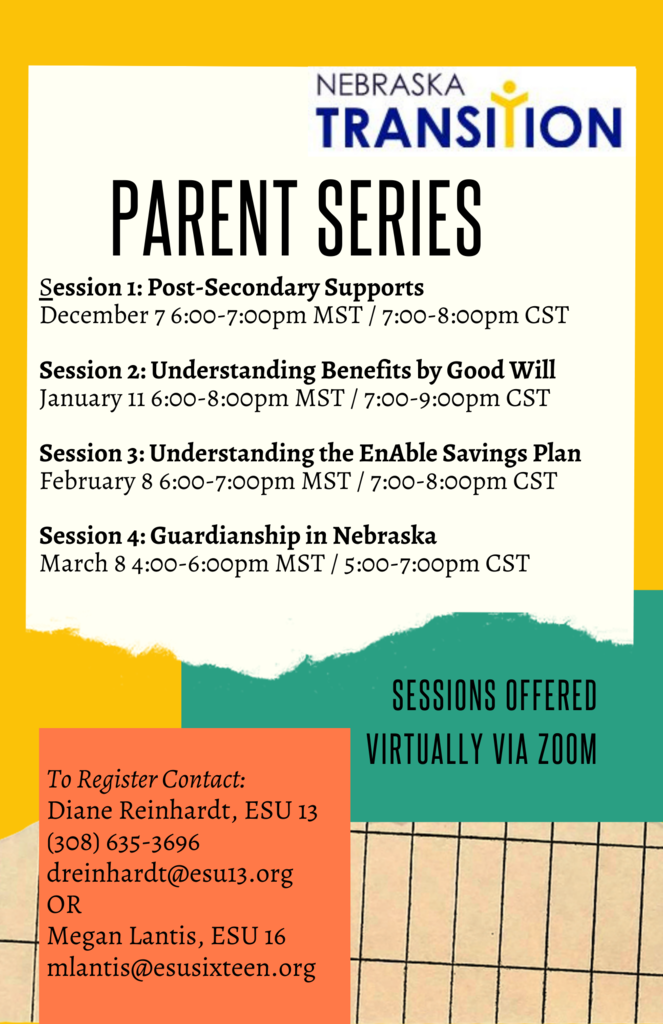 NEBRASKA
TRANSITION

PARENT SERIES

Session 1: Post-Secondary Supports
December 7 6:00-7:00pm MST / 7:00-8:00pm CST

Session 2: Understanding Benefits by Good Will
January 11 6:00-8:00pm MST / 7:00-9:00pm CST

Session 3: Understanding the EnAble Savings Plan
February 8 6:00-7:00pm MST / 7:00-8:00pm CST

Session 4: Guardianship in Nebraska
March 8 4:00-6:00pm MST / 5:00-7:00pm CST

SESSIONS OFFERED VIRTUALLY VIA ZOOM

To Register Contact:
Diane Reinhardt, ESU 13
(308) 635-3696
dreinhardt@esu13.org
OR
Megan Lantis, ESU 16
mlantis@esusixteen.org